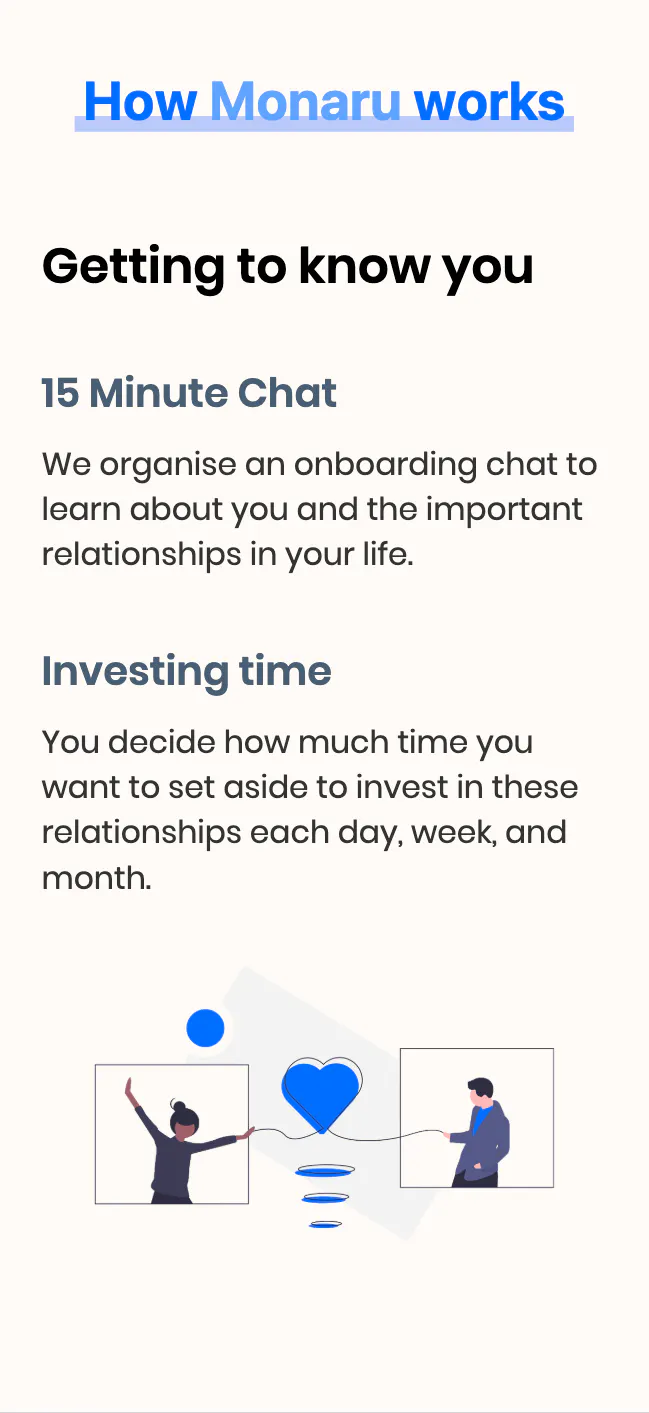 How Monaru works

Getting to know you

15 Minute Chat

We organise an onboarding chat to learn about you and the important relationships in your life.

Investing time

You decide how much time you want to set aside to invest in these relationships each day, week, and month.